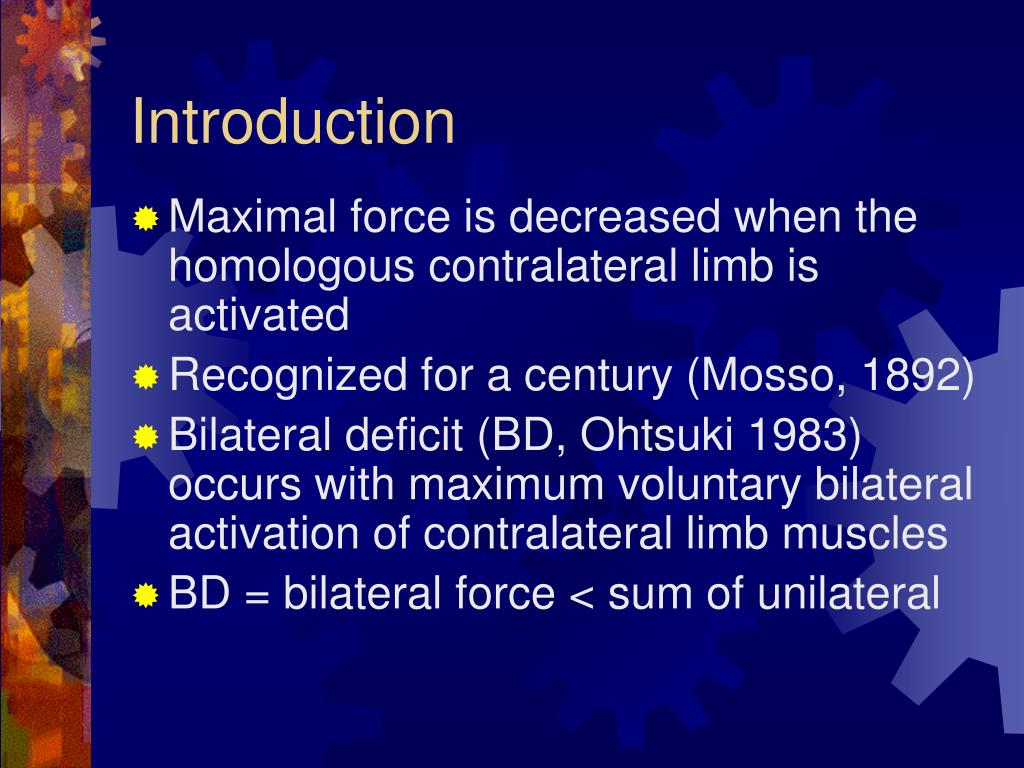 Introduction

Maximal force is decreased when the homologous contralateral limb is activated

Recognized for a century (Mosso, 1892)

Bilateral deficit (BD, Ohtsuki 1983) occurs with maximum voluntary bilateral activation of contralateral limb muscles

BD = bilateral force < sum of unilateral